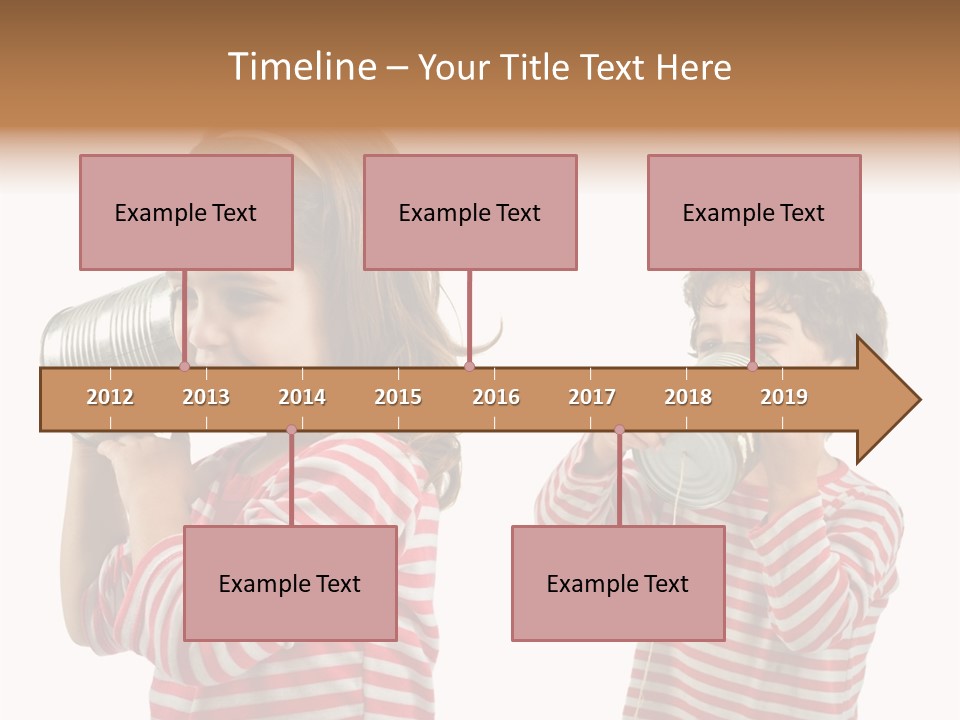 Timeline – Your Title Text Here

Example Text

Example Text

Example Text

2012 2013 2014 2015 2016 2017 2018 2019

Example Text

Example Text